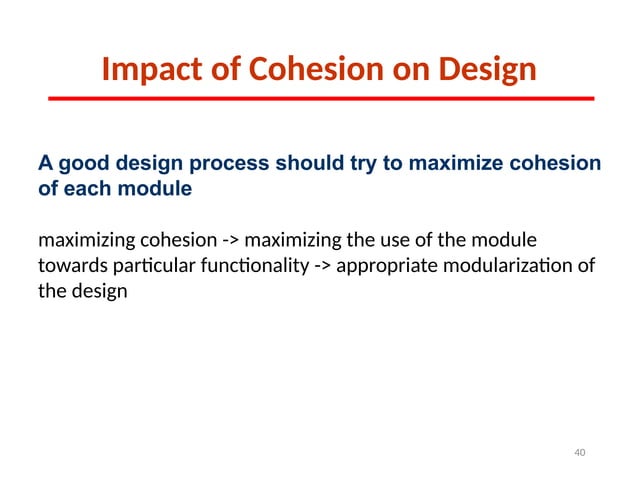 Impact of Cohesion on Design

A good design process should try to maximize cohesion of each module

maximizing cohesion -> maximizing the use of the module towards particular functionality -> appropriate modularization of the design

40